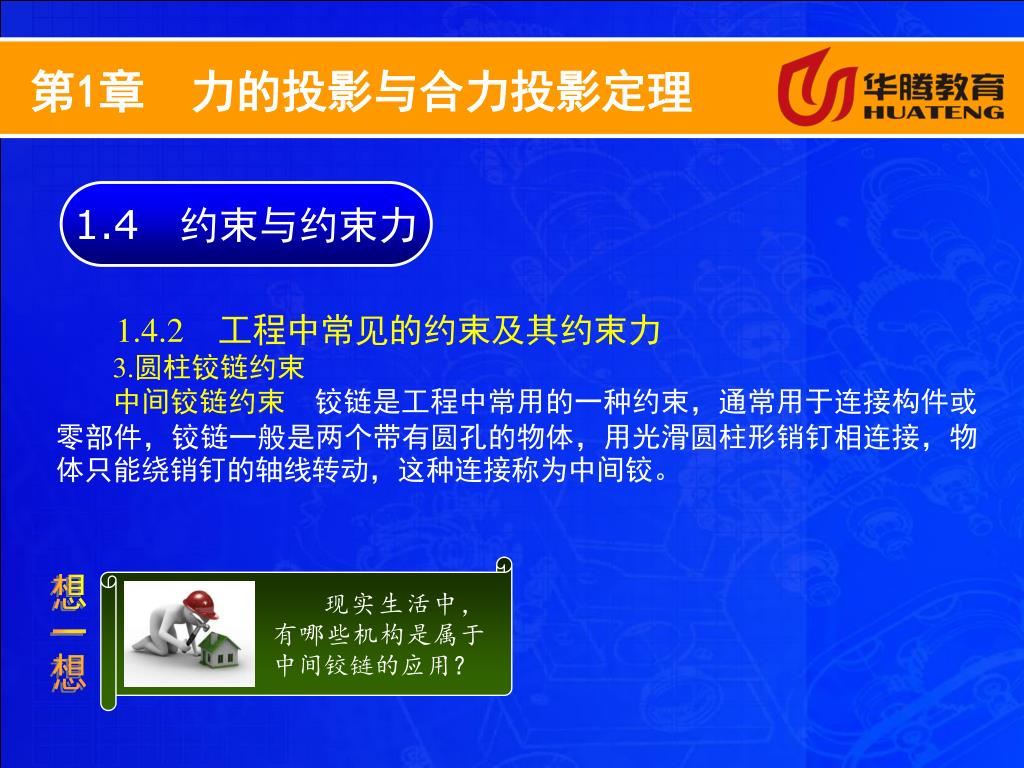 第1章　力的投影与合力投影定理

华腾教育
HUATENG

1.4　约束与约束力

1.4.2　工程中常见的约束及其约束力

3.圆柱铰链约束

中间铰链约束　铰链是工程中常用的一种约束，通常用于连接构件或零部件，铰链一般是两个带有圆孔的物体，用光滑圆柱形销钉相连接，物体只能绕销钉的轴线转动，这种连接称为中间铰。

想一想

现实生活中，有哪些机构是属于中间铰链的应用？